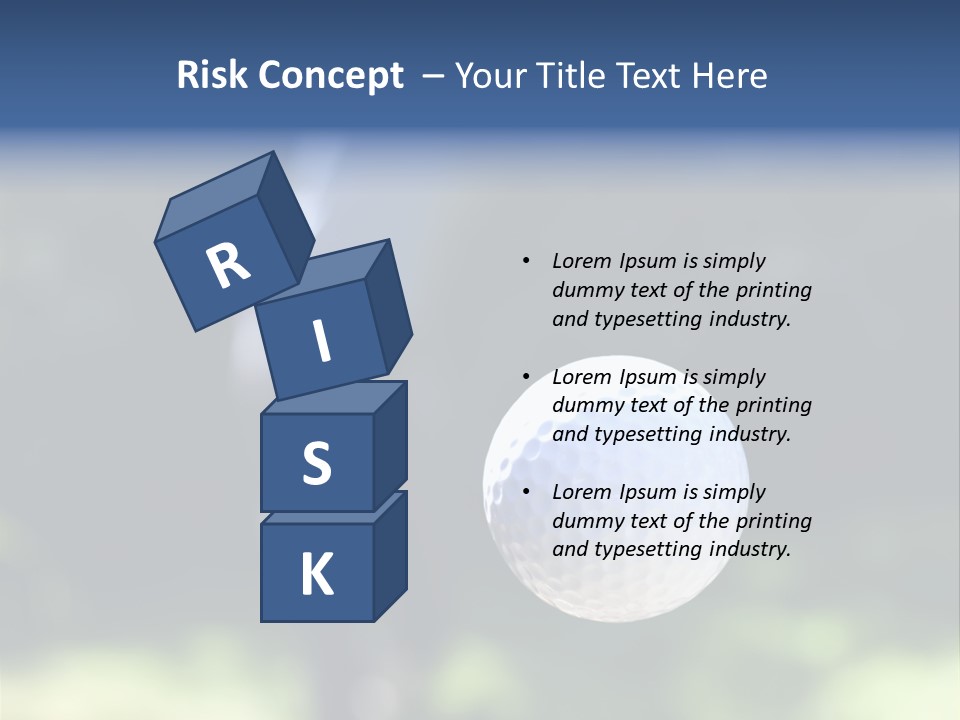 Risk Concept – Your Title Text Here

R
I
S
K

• Lorem Ipsum is simply dummy text of the printing and typesetting industry.

• Lorem Ipsum is simply dummy text of the printing and typesetting industry.

• Lorem Ipsum is simply dummy text of the printing and typesetting industry.